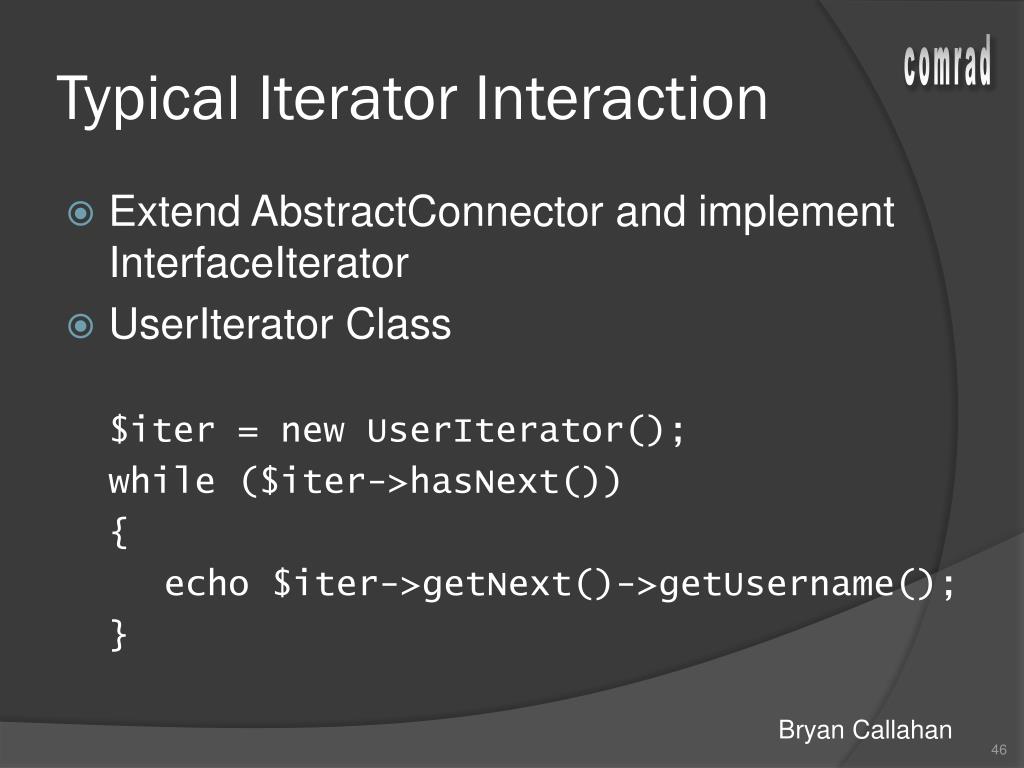 comrad

Typical Iterator Interaction

Extend AbstractConnector and implement InterfaceIterator

UserIterator Class

$iter = new UserIterator();
while ($iter->hasNext())
{
echo $iter->getNext()->getUsername();
}

Bryan Callahan

46